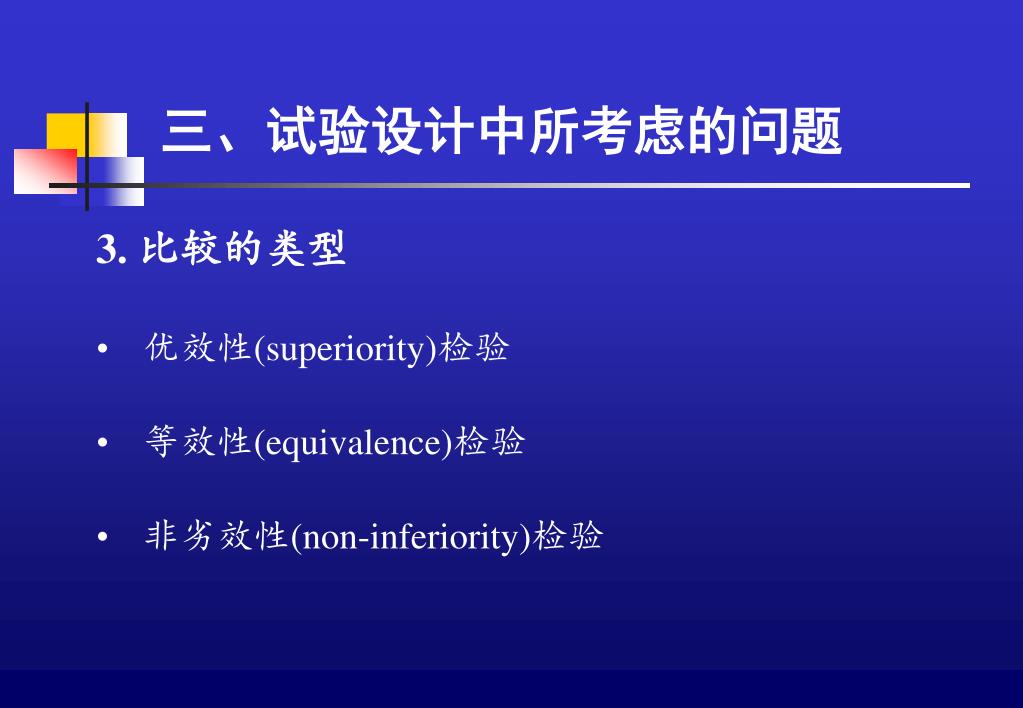 三、试验设计中所考虑的问题

3. 比较的类型

• 优效性(superiority)检验

• 等效性(equivalence)检验

• 非劣效性(non-inferiority)检验